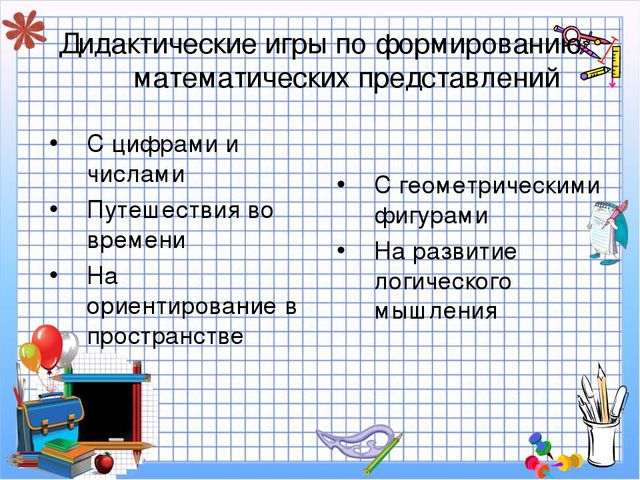 Дидактические игры по формированию математических представлений

• С цифрами и числами
• Путешествия во времени
• На ориентирование в пространстве

• С геометрическими фигурами
• На развитие логического мышления